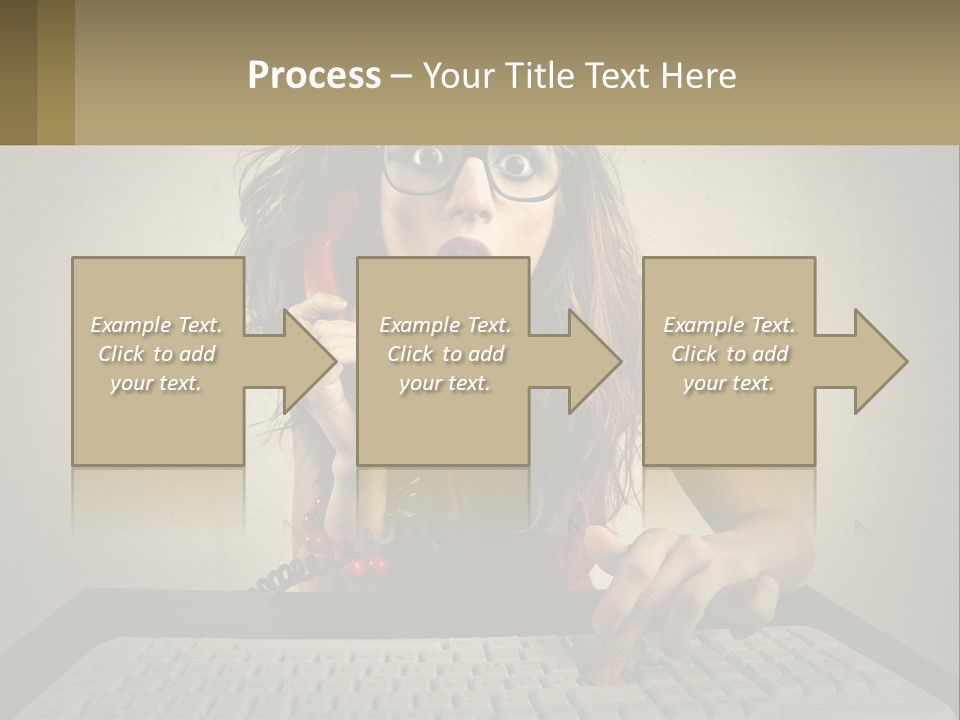 Process – Your Title Text Here

Example Text. Click to add your text.

Example Text. Click to add your text.

Example Text. Click to add your text.